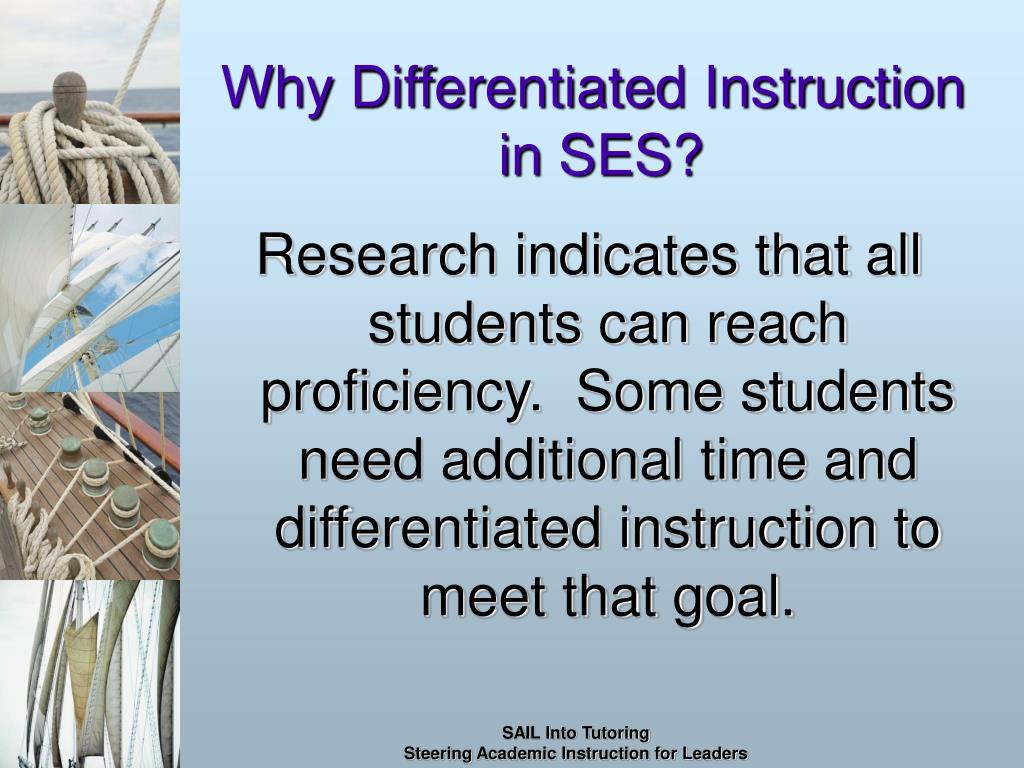 Why Differentiated Instruction in SES?

Research indicates that all students can reach proficiency.  Some students need additional time and differentiated instruction to meet that goal.

SAIL Into Tutoring
Steering Academic Instruction for Leaders